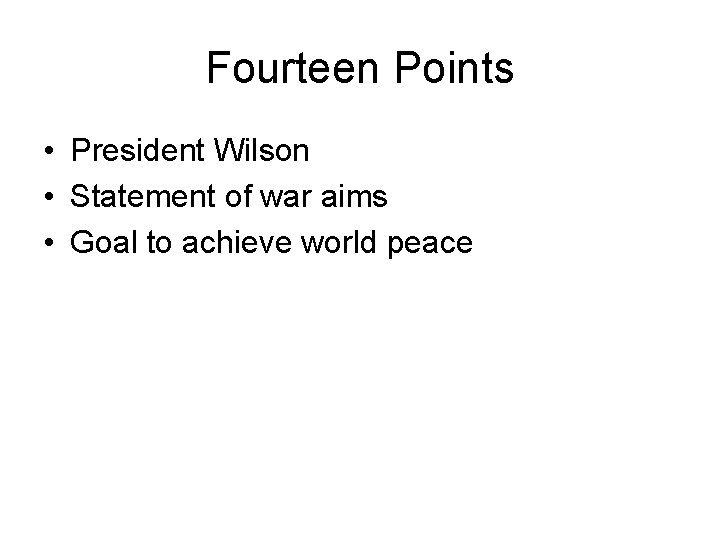 Fourteen Points

• President Wilson
• Statement of war aims
• Goal to achieve world peace